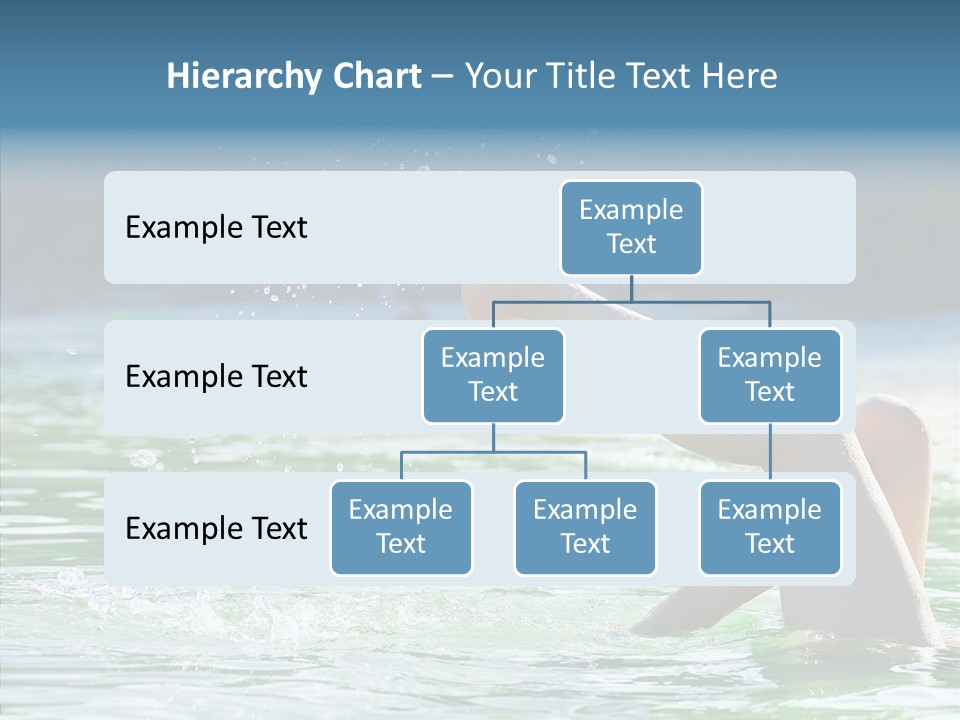 Hierarchy Chart – Your Title Text Here

Example Text

Example Text

Example Text

Example Text

Example Text

Example Text

Example Text

Example Text

Example Text